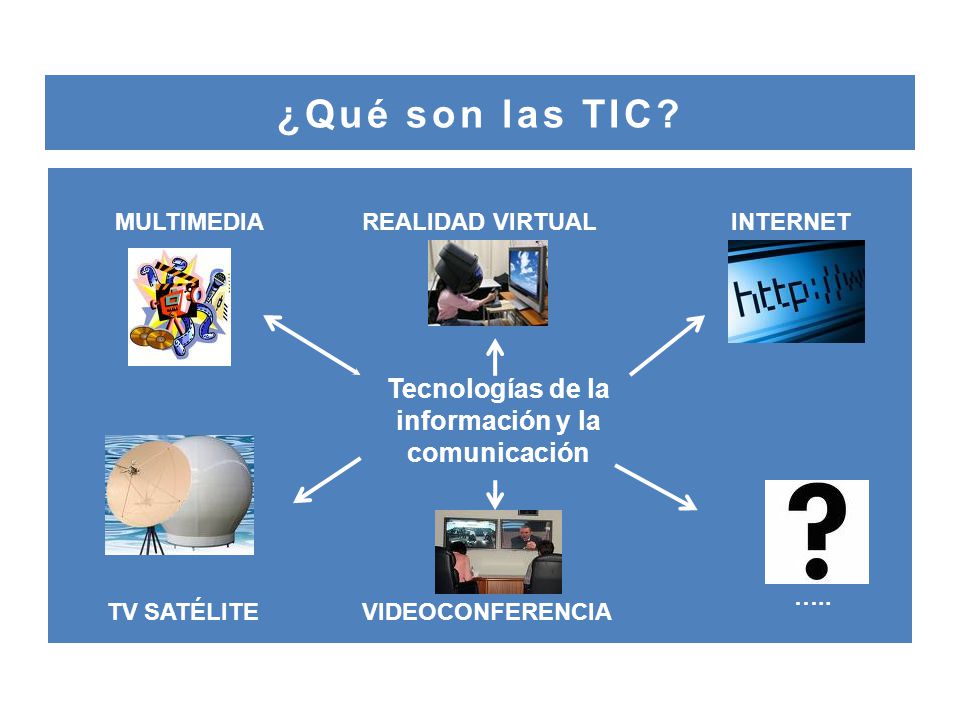 ¿Qué son las TIC?

MULTIMEDIA

REALIDAD VIRTUAL

INTERNET

http://w

Tecnologías de la información y la comunicación

TV SATÉLITE

VIDEOCONFERENCIA

?

.....